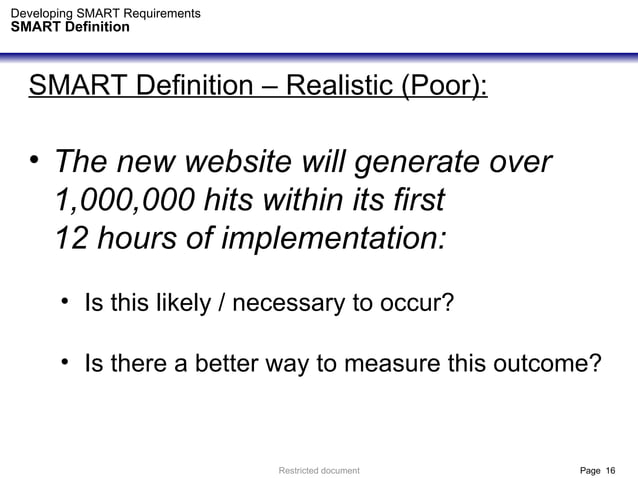 Developing SMART Requirements
SMART Definition

SMART Definition – Realistic (Poor):

• The new website will generate over 1,000,000 hits within its first 12 hours of implementation:

• Is this likely / necessary to occur?

• Is there a better way to measure this outcome?

Restricted document

Page 16